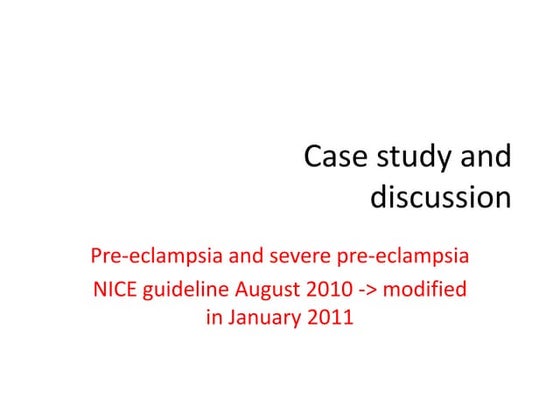 Case study and discussion

Pre-eclampsia and severe pre-eclampsia

NICE guideline August 2010 -> modified in January 2011